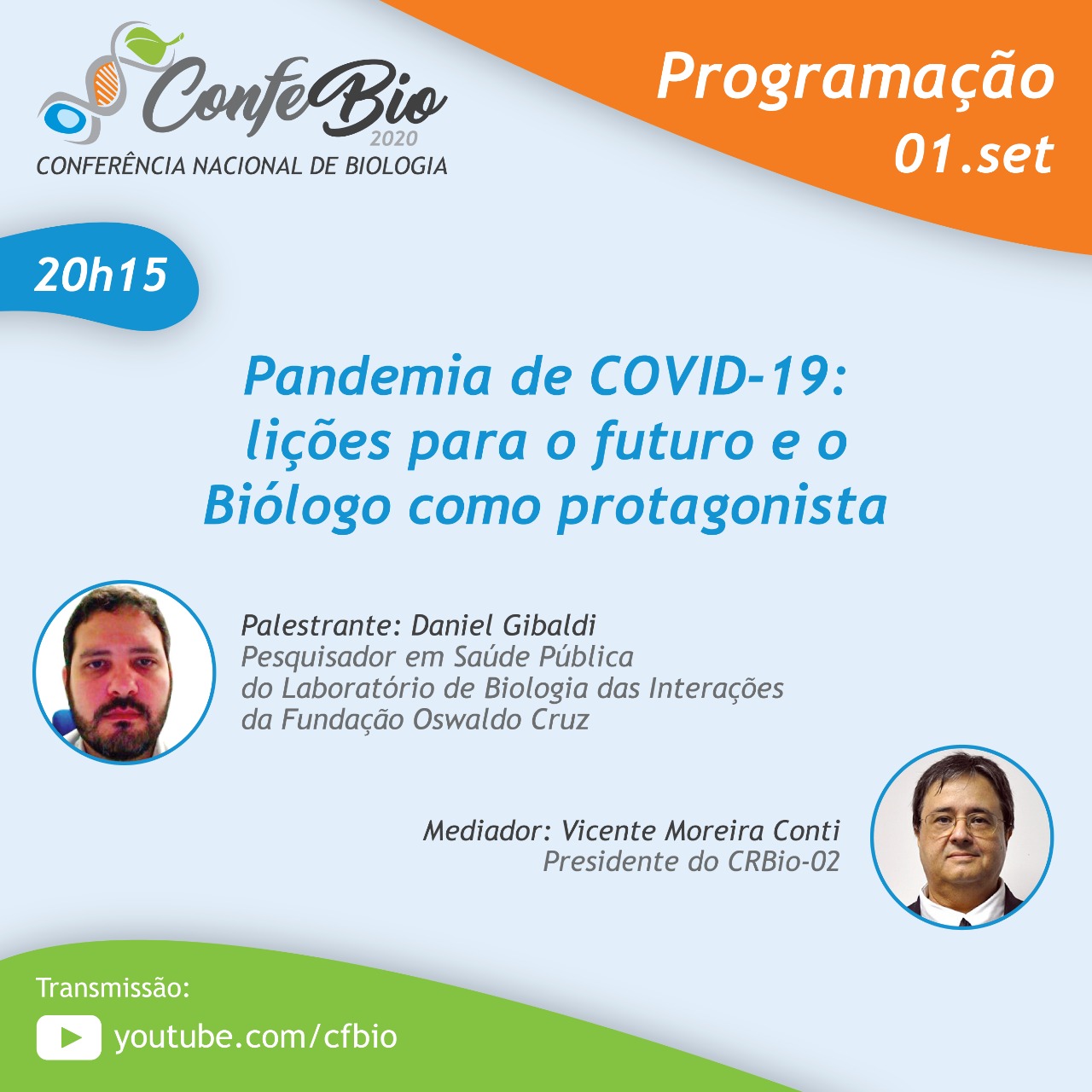 ConfeBio 2020
CONFERÊNCIA NACIONAL DE BIOLOGIA

Programação
01.set

20h15

Pandemia de COVID-19: lições para o futuro e o Biólogo como protagonista

Palestrante: Daniel Gibaldi
Pesquisador em Saúde Pública do Laboratório de Biologia das Interações da Fundação Oswaldo Cruz

Mediador: Vicente Moreira Conti
Presidente do CRBio-02

Transmissão:
youtube.com/cfbio